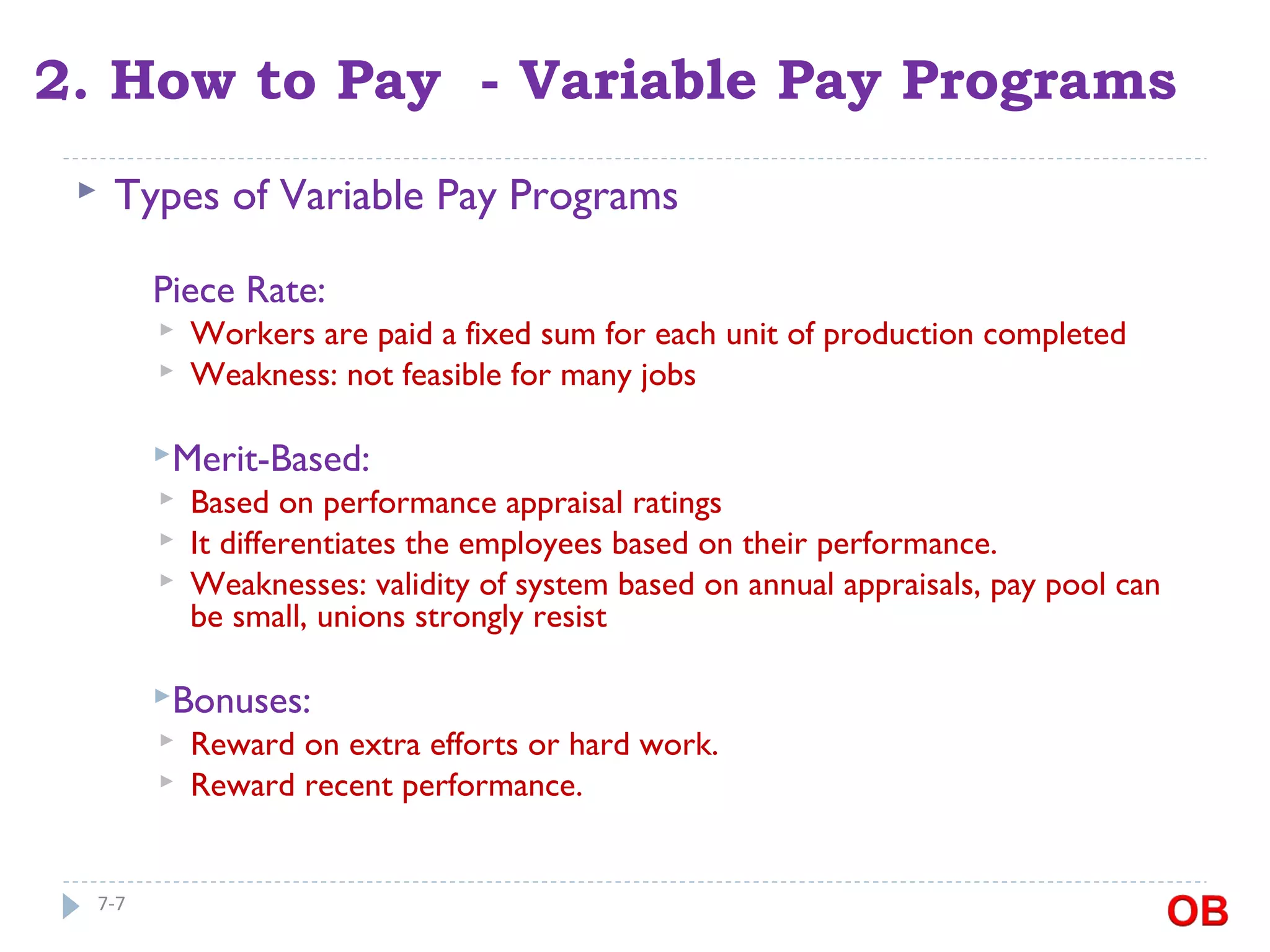 2. How to Pay - Variable Pay Programs

Types of Variable Pay Programs

Piece Rate:

Workers are paid a fixed sum for each unit of production completed

Weakness: not feasible for many jobs

Merit-Based:

Based on performance appraisal ratings

It differentiates the employees based on their performance.

Weaknesses: validity of system based on annual appraisals, pay pool can be small, unions strongly resist

Bonuses:

Reward on extra efforts or hard work.

Reward recent performance.

7-7

OB